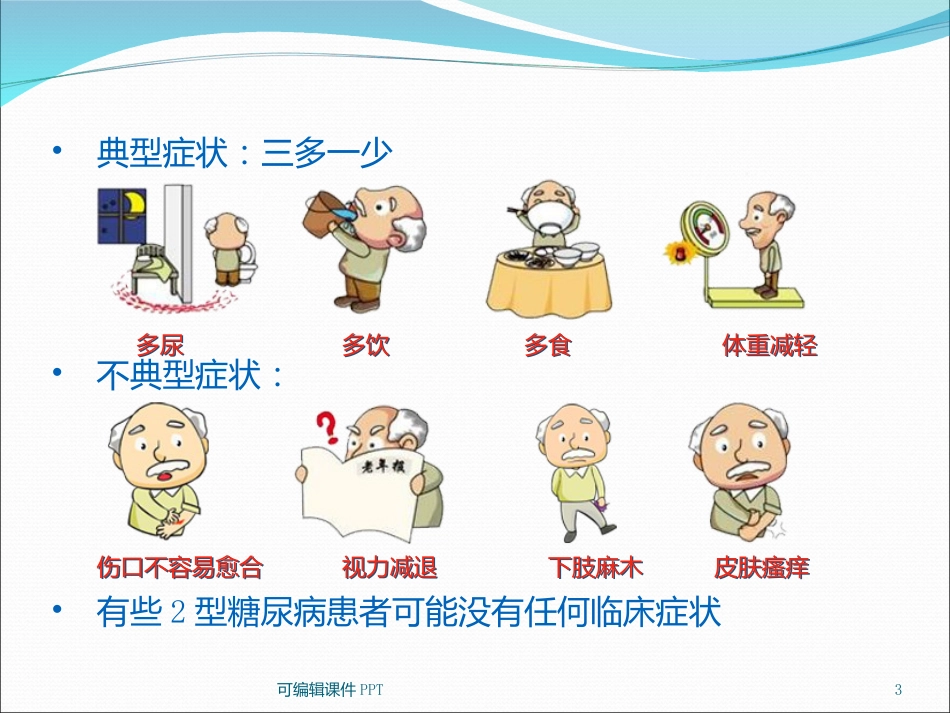 • 典型症状：三多一少

多尿　多饮　多食　体重减轻

• 不典型症状：

老年报

伤口不容易愈合　视力减退　下肢麻木　皮肤瘙痒

• 有些 2 型糖尿病患者可能没有任何临床症状

可编辑课件 PPT

3